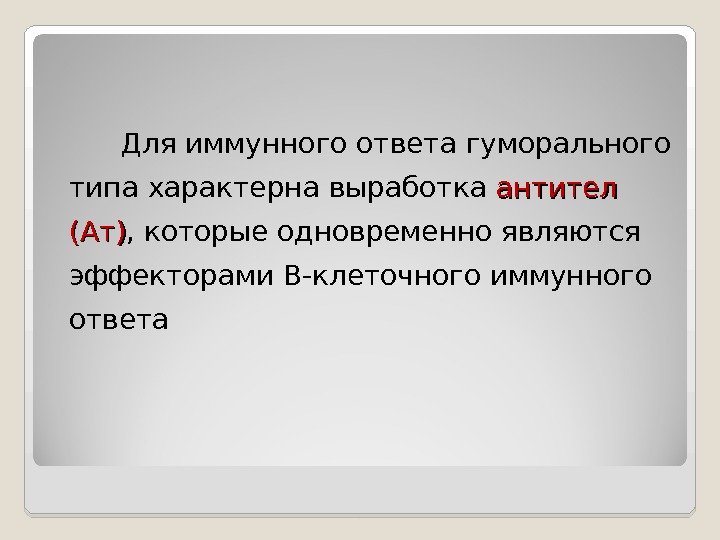 Для иммунного ответа гуморального типа характерна выработка антител (Ат), которые одновременно являются эффекторами В-клеточного иммунного ответа